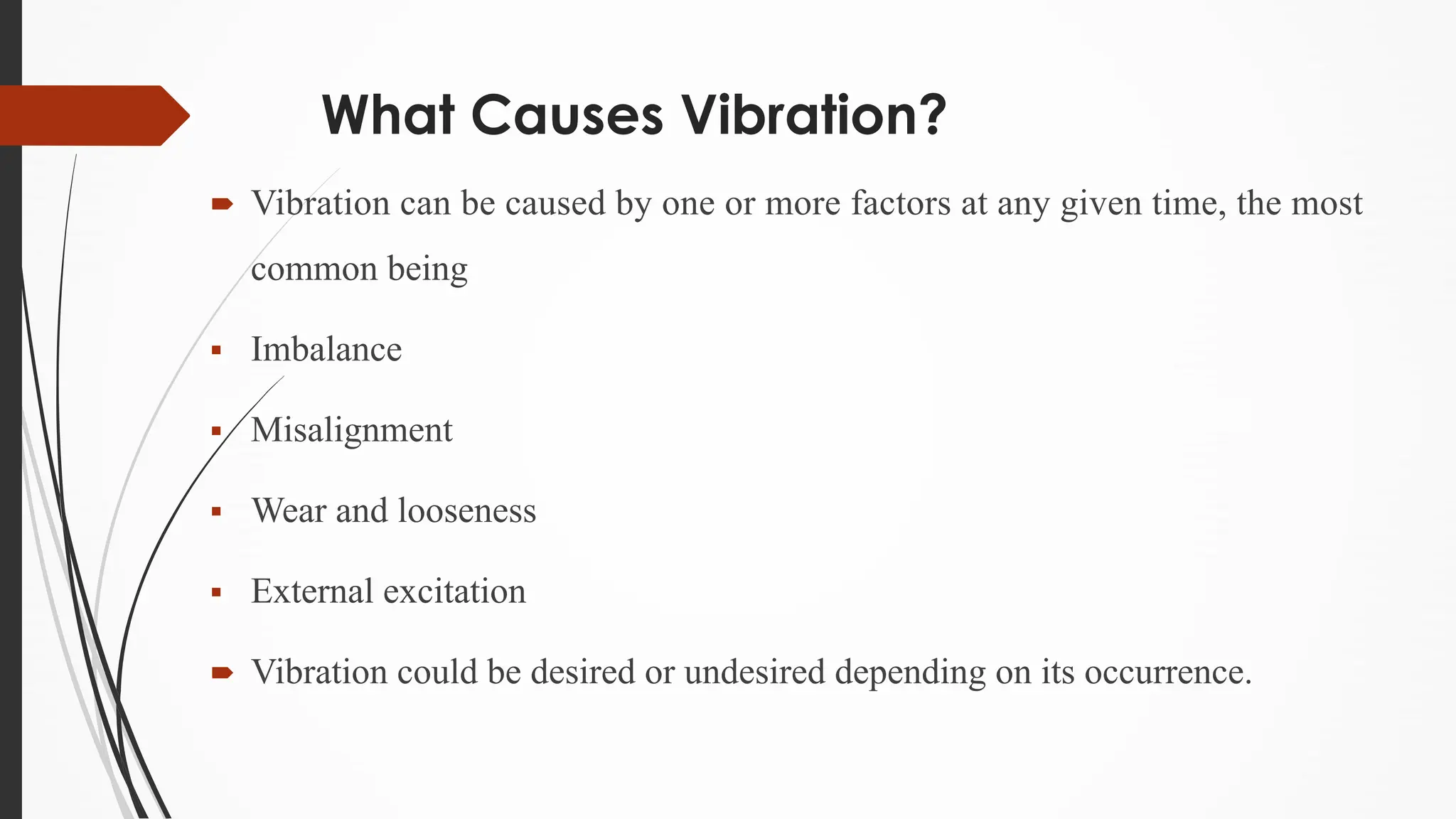 What Causes Vibration?

Vibration can be caused by one or more factors at any given time, the most common being

Imbalance

Misalignment

Wear and looseness

External excitation

Vibration could be desired or undesired depending on its occurrence.